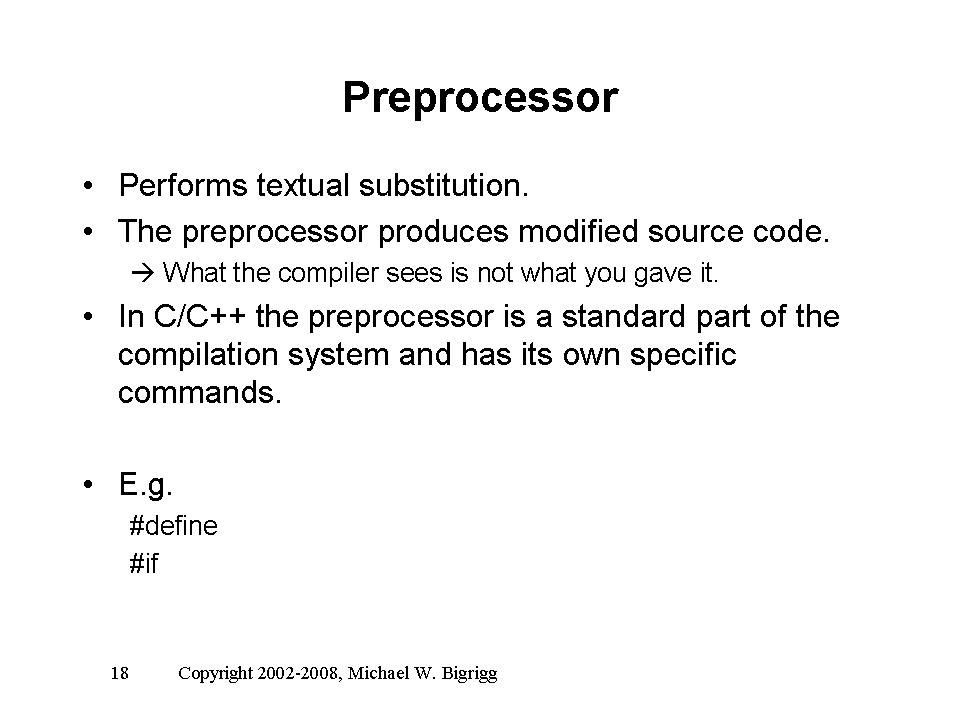 Preprocessor

• Performs textual substitution.
• The preprocessor produces modified source code.
→ What the compiler sees is not what you gave it.
• In C/C++ the preprocessor is a standard part of the compilation system and has its own specific commands.

• E.g.
#define
#if

18 Copyright 2002-2008, Michael W. Bigrigg